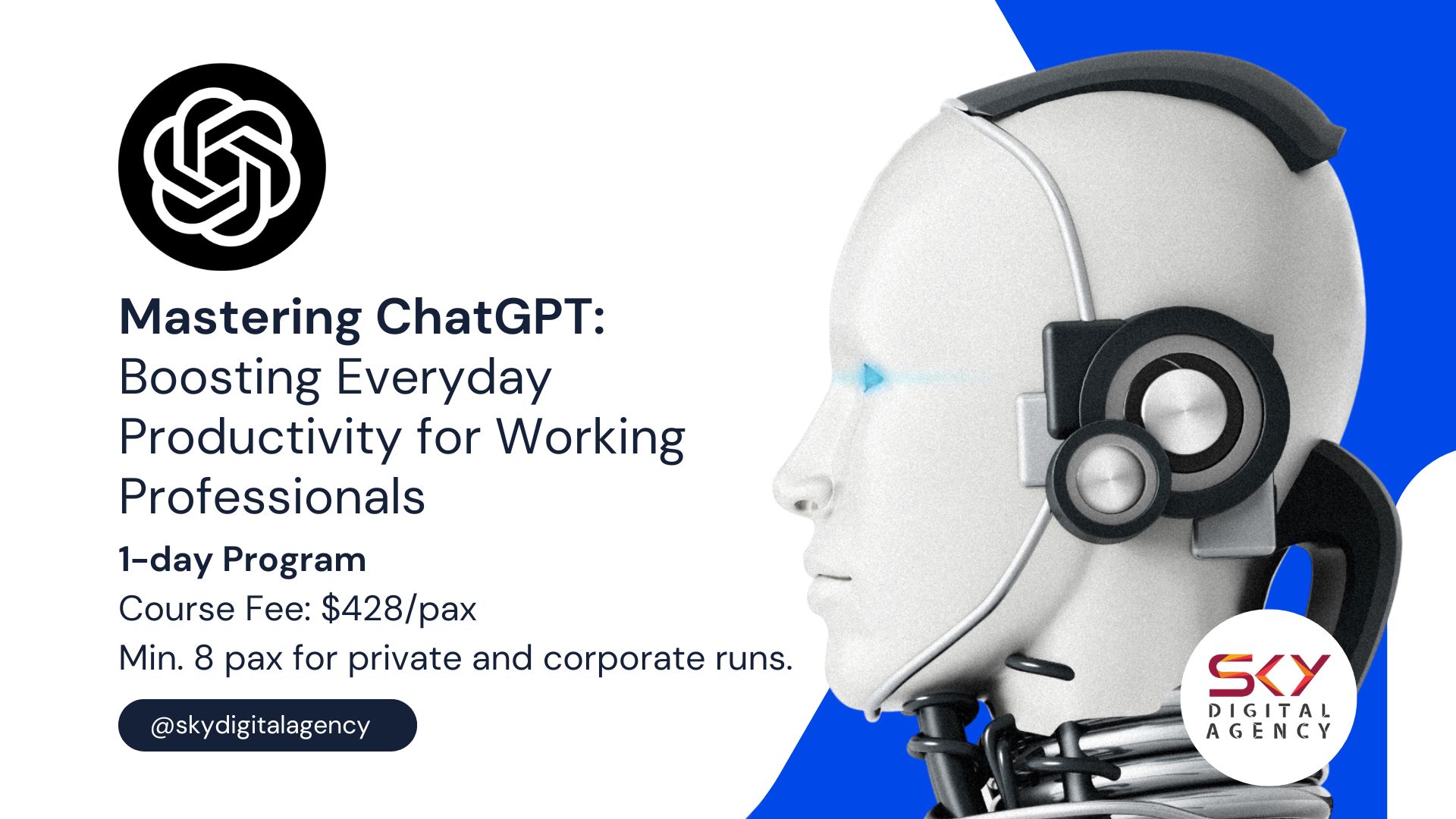 Mastering ChatGPT: Boosting Everyday Productivity for Working Professionals

1-day Program

Course Fee: \$428/pax

Min. 8 pax for private and corporate runs.

@skydigitalagency

SKY
DIGITAL
AGENCY